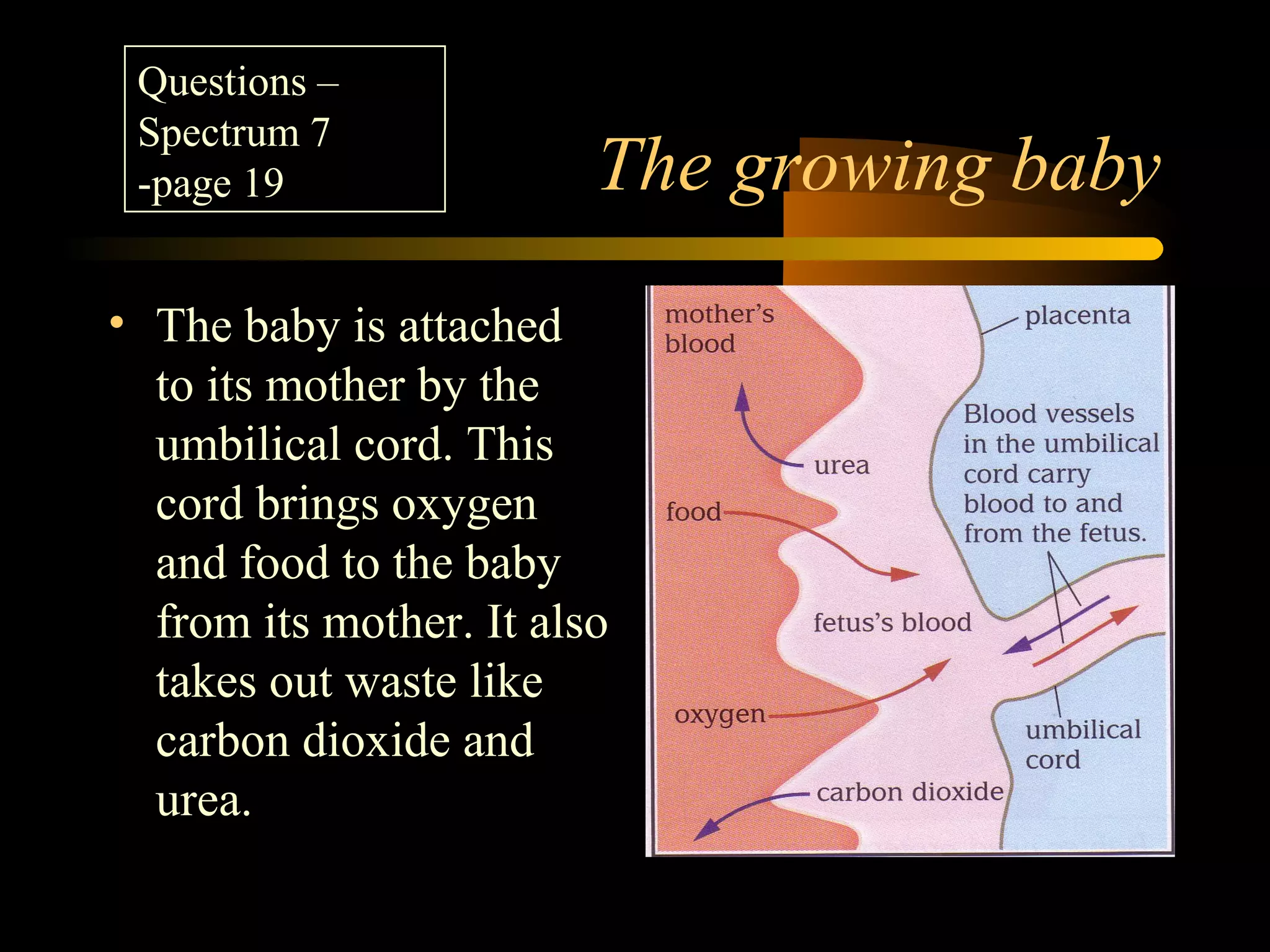 Questions – Spectrum 7 -page 19

The growing baby

• The baby is attached to its mother by the umbilical cord. This cord brings oxygen and food to the baby from its mother. It also takes out waste like carbon dioxide and urea.

mother's blood

placenta

Blood vessels in the umbilical cord carry blood to and from the fetus.

urea

food

fetus's blood

oxygen

umbilical cord

carbon dioxide